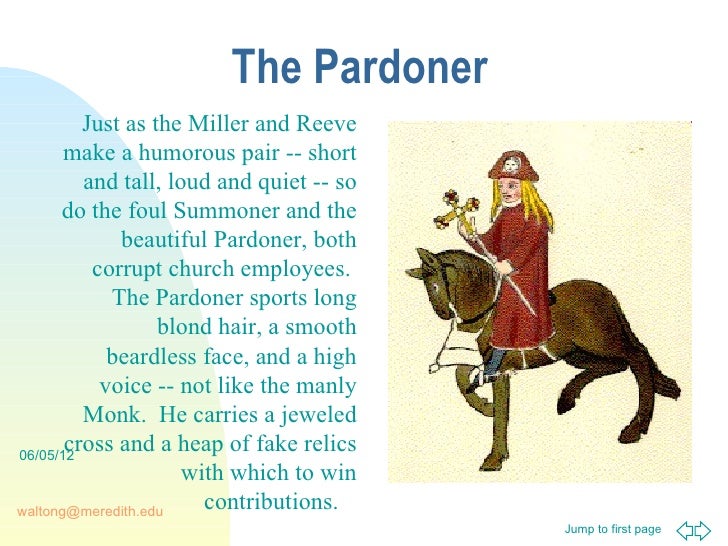 The Pardoner

Just as the Miller and Reeve make a humorous pair -- short and tall, loud and quiet -- so do the foul Summoner and the beautiful Pardoner, both corrupt church employees. The Pardoner sports long blond hair, a smooth beardless face, and a high voice -- not like the manly Monk. He carries a jeweled cross and a heap of fake relics with which to win contributions.

06/05/12

waltong@meredith.edu

Jump to first page